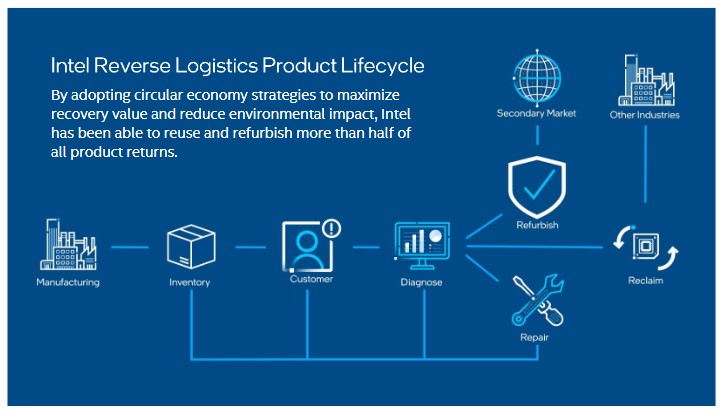 Intel Reverse Logistics Product Lifecycle

By adopting circular economy strategies to maximize recovery value and reduce environmental impact, Intel has been able to reuse and refurbish more than half of all product returns.

Secondary Market

Other Industries

Refurbish

Manufacturing

Inventory

Customer

Diagnose

Reclaim

Repair